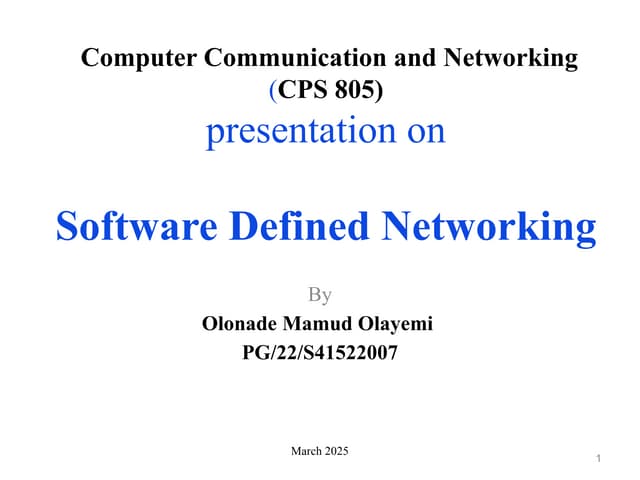 Computer Communication and Networking (CPS 805)
presentation on

Software Defined Networking

By
Olonade Mamud Olayemi
PG/22/S41522007

March 2025

1